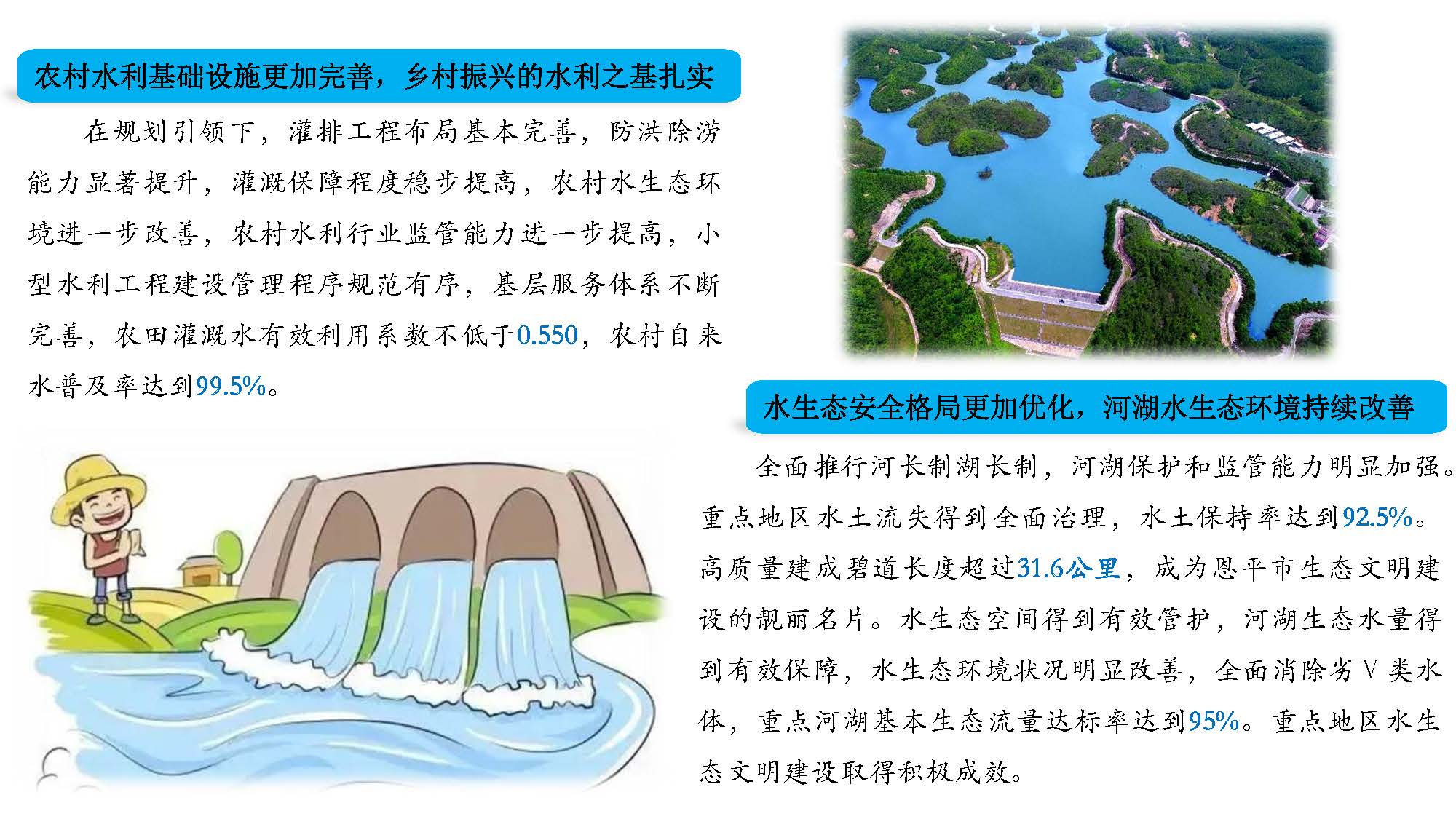 农村水利基础设施更加完善，乡村振兴的水利之基扎实

在规划引领下，灌排工程布局基本完善，防洪除涝能力显著提升，灌溉保障程度稳步提高，农村水生态环境进一步改善，农村水利行业监管能力进一步提高，小型水利工程建设管理程序规范有序，基层服务体系不断完善，农田灌溉水有效利用系数不低于0.550，农村自来水普及率达到99.5%。

水生态安全格局更加优化，河湖水生态环境持续改善

全面推行河长制湖长制，河湖保护和监管能力明显加强。重点地区水土流失得到全面治理，水土保持率达到92.5%。高质量建成碧道长度超过31.6公里，成为恩平市生态文明建设的靓丽名片。水生态空间得到有效管护，河湖生态水量得到有效保障，水生态环境状况明显改善，全面消除劣V类水体，重点河湖基本生态流量达标率达到95%。重点地区水生态文明建设取得积极成效。